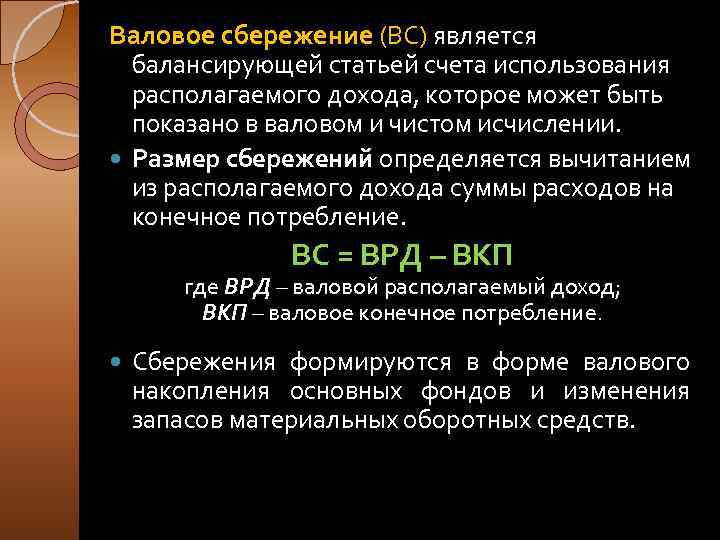 Валовое сбережение (ВС) является балансирующей статьей счета использования располагаемого дохода, которое может быть показано в валовом и чистом исчислении.

Размер сбережений определяется вычитанием из располагаемого дохода суммы расходов на конечное потребление.

ВС = ВРД – ВКП

где ВРД – валовой располагаемый доход;
ВКП – валовое конечное потребление.

Сбережения формируются в форме валового накопления основных фондов и изменения запасов материальных оборотных средств.